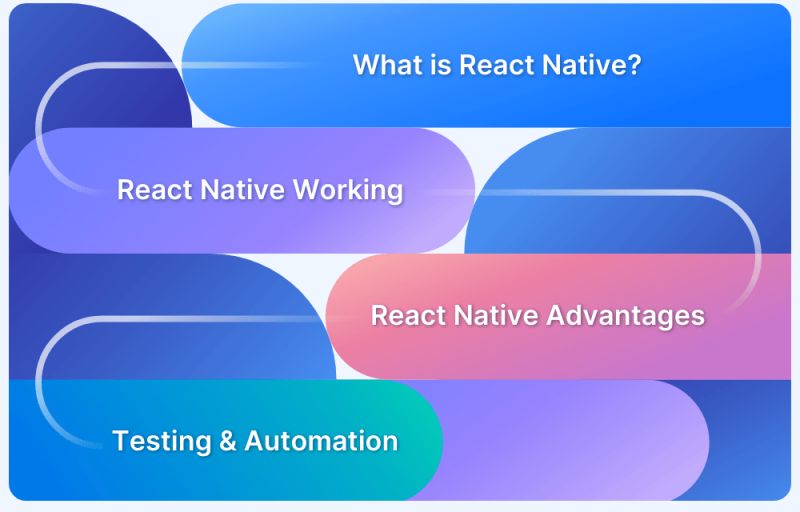 What is React Native?

React Native Working

React Native Advantages

Testing & Automation